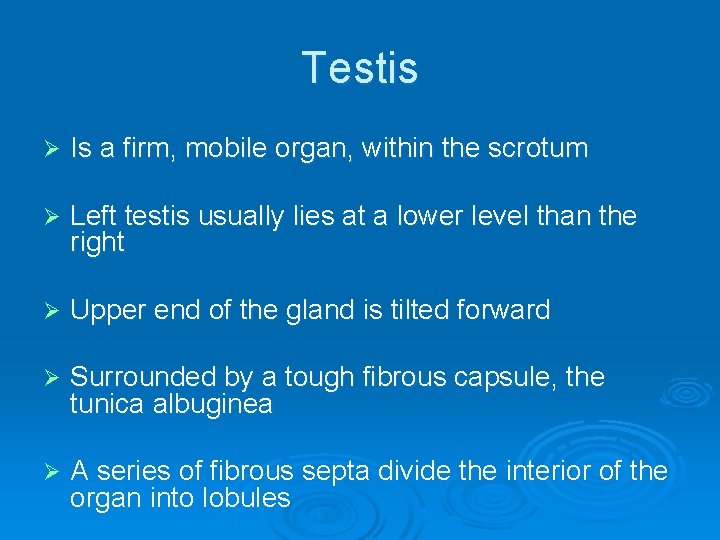 Testis

➢ Is a firm, mobile organ, within the scrotum

➢ Left testis usually lies at a lower level than the right

➢ Upper end of the gland is tilted forward

➢ Surrounded by a tough fibrous capsule, the tunica albuginea

➢ A series of fibrous septa divide the interior of the organ into lobules